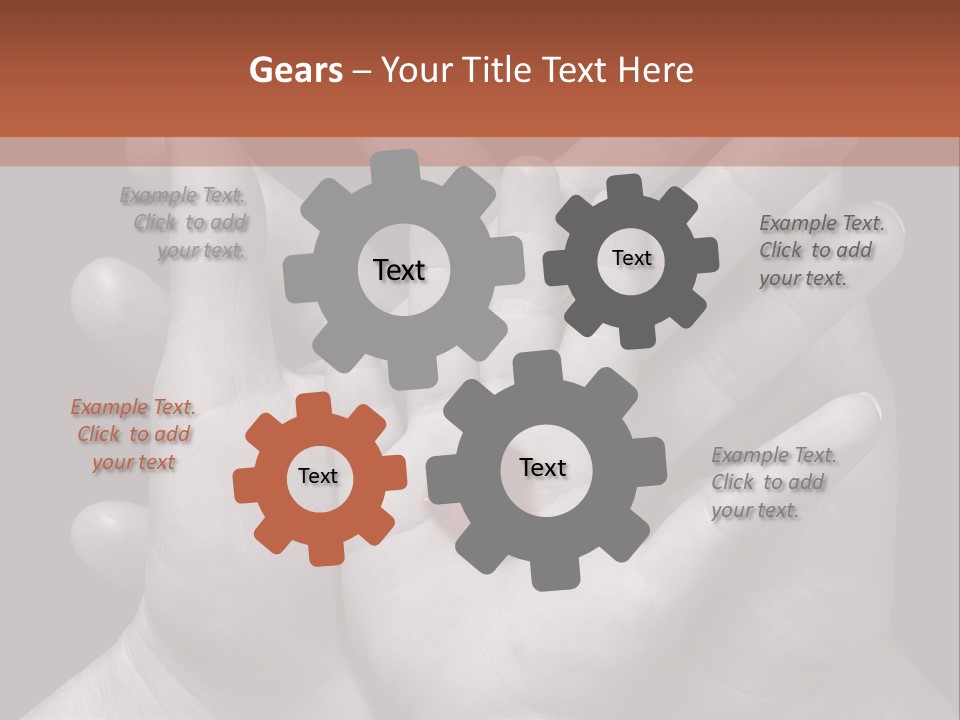 Gears – Your Title Text Here

Example Text. Click to add your text.

Text

Text

Example Text. Click to add your text.

Example Text. Click to add your text

Text

Text

Example Text. Click to add your text.